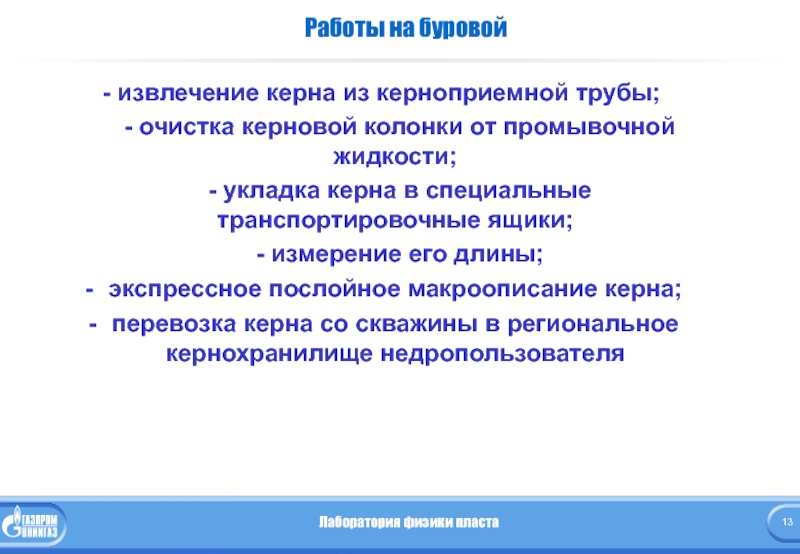 Работы на буровой

- извлечение керна из керноприемной трубы;

- очистка керновой колонки от промывочной жидкости;

- укладка керна в специальные транспортировочные ящики;

- измерение его длины;

- экспрессное послойное макроописание керна;

- перевозка керна со скважины в региональное кернохранилище недропользователя

ГАЗПРОМ ВНИИГАЗ

Лаборатория физики пласта

13